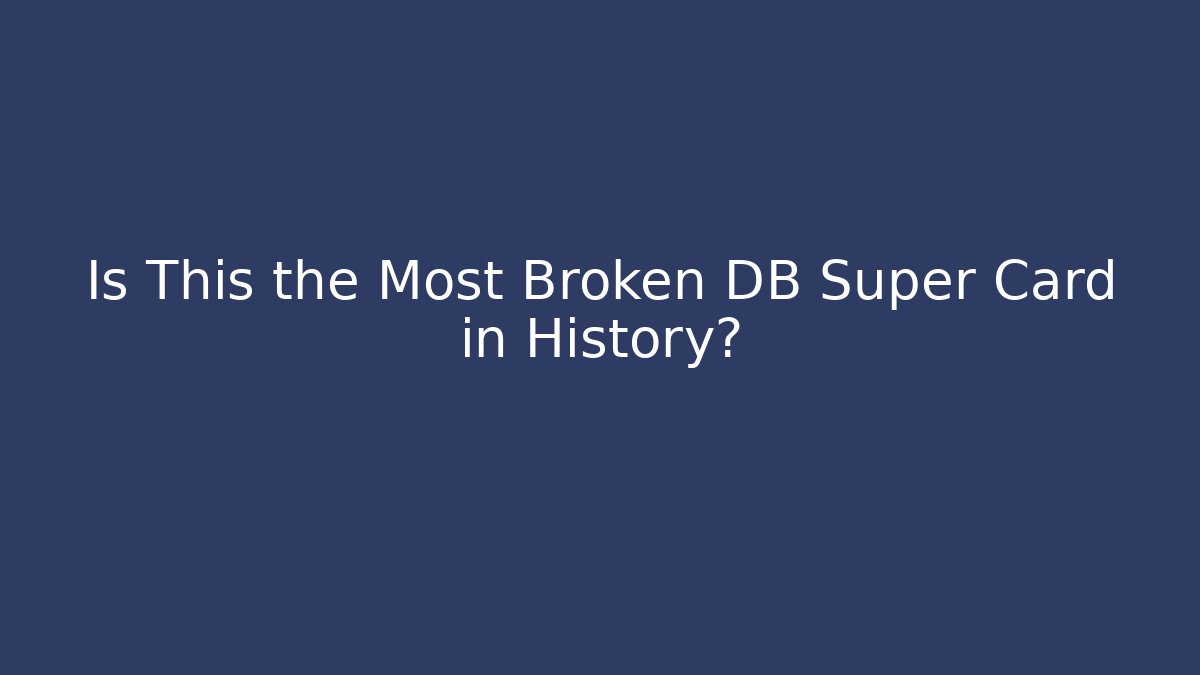 Is This the Most Broken DB Super Card in History?